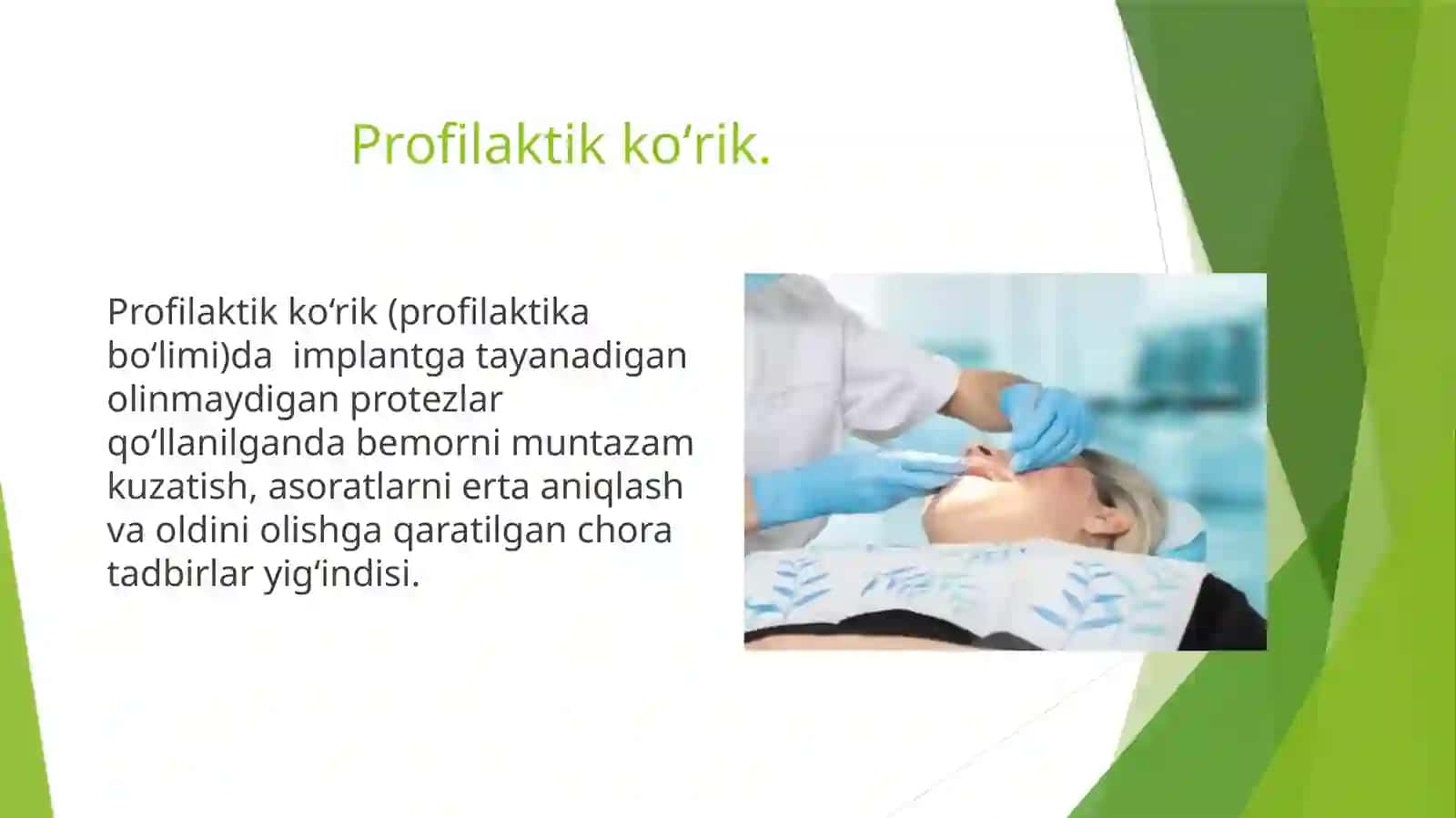 Profilaktik ko‘rik.

Profilaktik ko‘rik (profilaktika bo‘limi)da  implantga tayanadigan olinmaydigan protezlar qo‘llanilganda bemorni muntazam kuzatish, asoratlarni erta aniqlash va oldini olishga qaratilgan chora tadbirlar yig‘indisi.